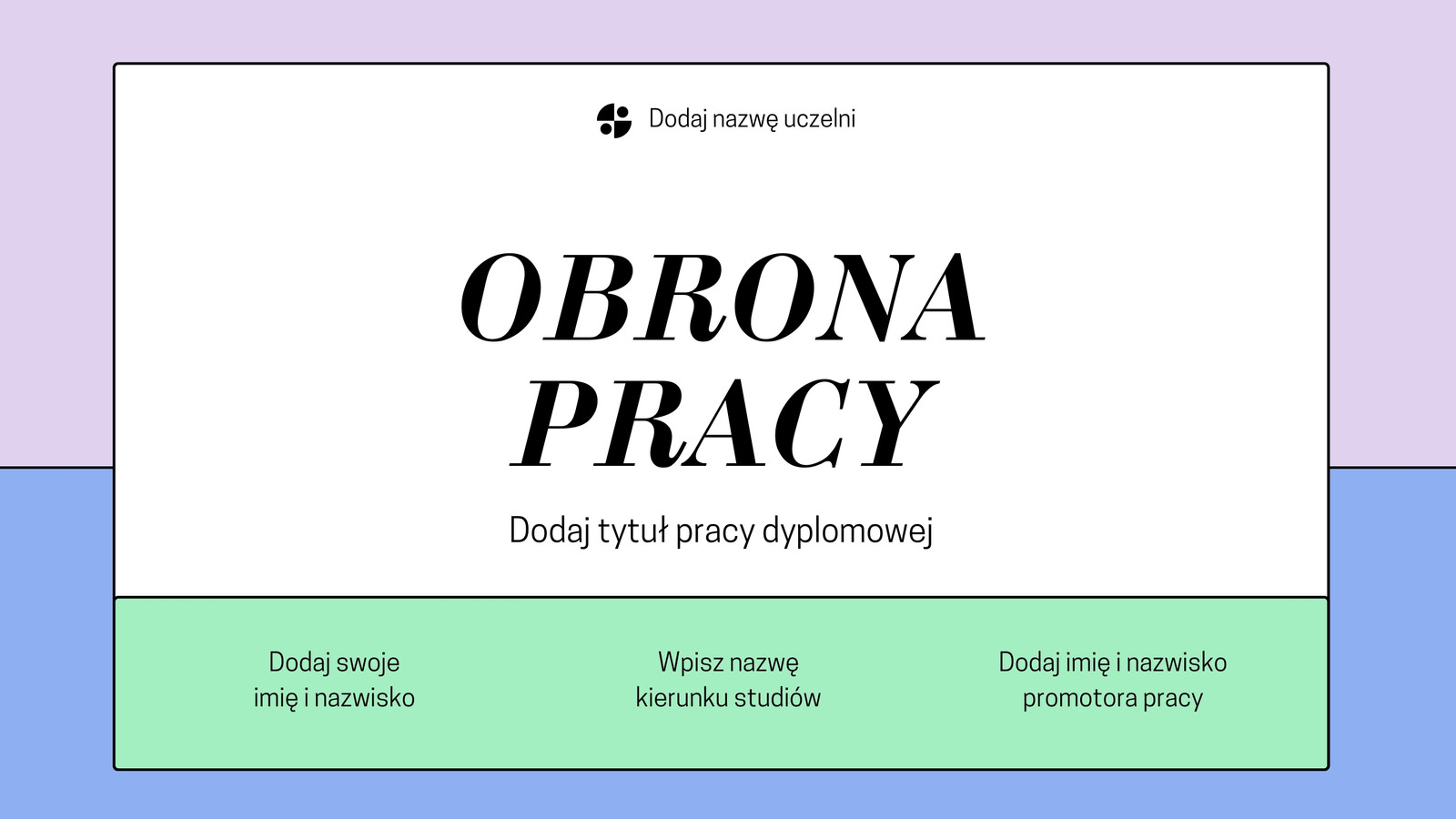 Dodaj nazwę uczelni

OBRONA PRACY

Dodaj tytuł pracy dyplomowej

Dodaj swoje imię i nazwisko

Wpisz nazwę kierunku studiów

Dodaj imię i nazwisko promotora pracy